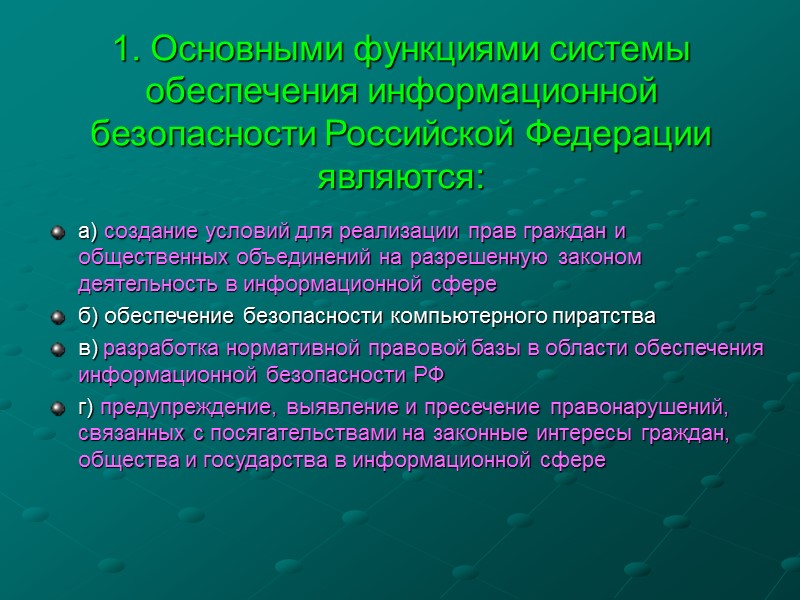 1. Основными функциями системы обеспечения информационной безопасности Российской Федерации являются:

а) создание условий для реализации прав граждан и общественных объединений на разрешенную законом деятельность в информационной сфере

б) обеспечение безопасности компьютерного пиратства

в) разработка нормативной правовой базы в области обеспечения информационной безопасности РФ

г) предупреждение, выявление и пресечение правонарушений, связанных с посягательствами на законные интересы граждан, общества и государства в информационной сфере